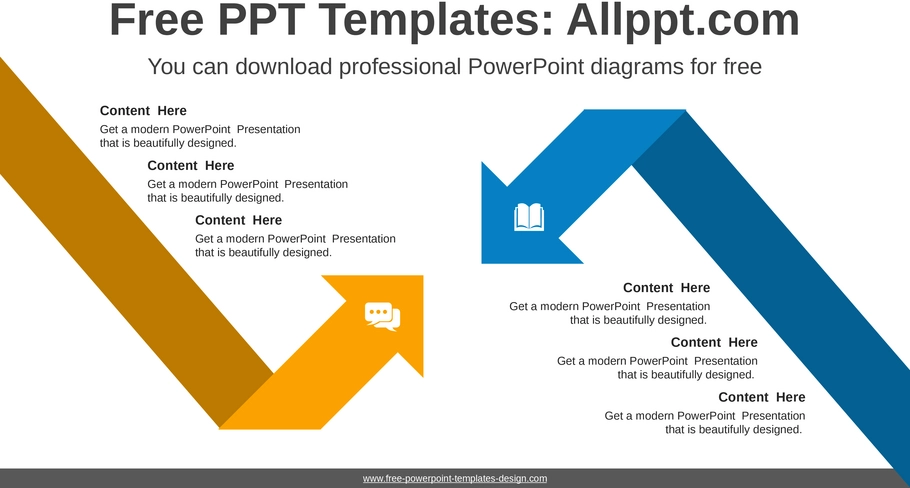 Free PPT Templates: Allppt.com

You can download professional PowerPoint diagrams for free

Content Here

Get a modern PowerPoint Presentation that is beautifully designed.

Content Here

Get a modern PowerPoint Presentation that is beautifully designed.

Content Here

Get a modern PowerPoint Presentation that is beautifully designed.

Content Here

Get a modern PowerPoint Presentation that is beautifully designed.

Content Here

Get a modern PowerPoint Presentation that is beautifully designed.

Content Here

Get a modern PowerPoint Presentation that is beautifully designed.

www.free-powerpoint-templates-design.com